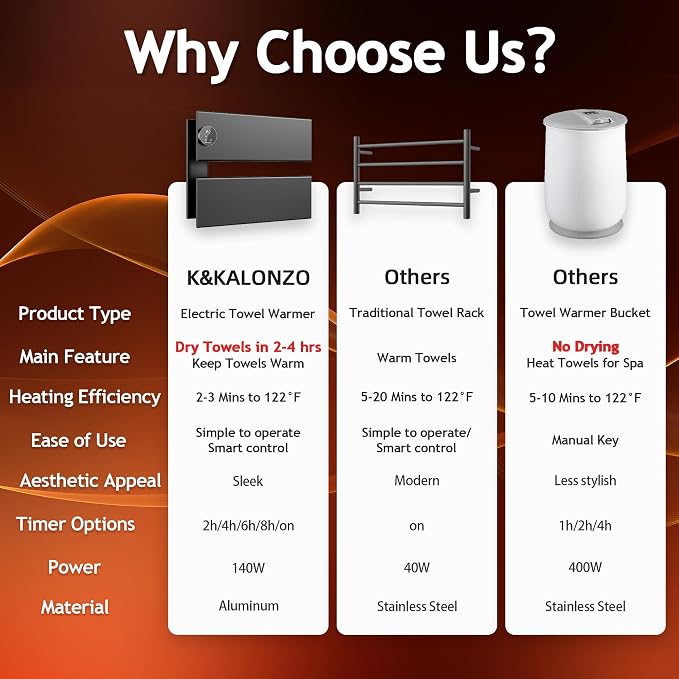 Why Choose Us?

| | K&KALONZO | Others | Others |
|---|---|---|---|
| Product Type | Electric Towel Warmer | Traditional Towel Rack | Towel Warmer Bucket |
| Main Feature | Dry Towels in 2-4 hrs Keep Towels Warm | Warm Towels | No Drying Heat Towels for Spa |
| Heating Efficiency | 2-3 Mins to 122°F | 5-20 Mins to 122°F | 5-10 Mins to 122°F |
| Ease of Use | Simple to operate Smart control | Simple to operate/ Smart control | Manual Key |
| Aesthetic Appeal | Sleek | Modern | Less stylish |
| Timer Options | 2h/4h/6h/8h/on | on | 1h/2h/4h |
| Power | 140W | 40W | 400W |
| Material | Aluminum | Stainless Steel | Stainless Steel |